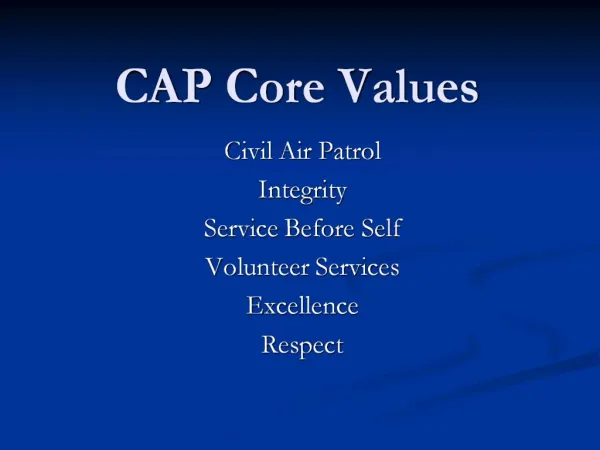 CAP Core Values

Civil Air Patrol
Integrity
Service Before Self
Volunteer Services
Excellence
Respect